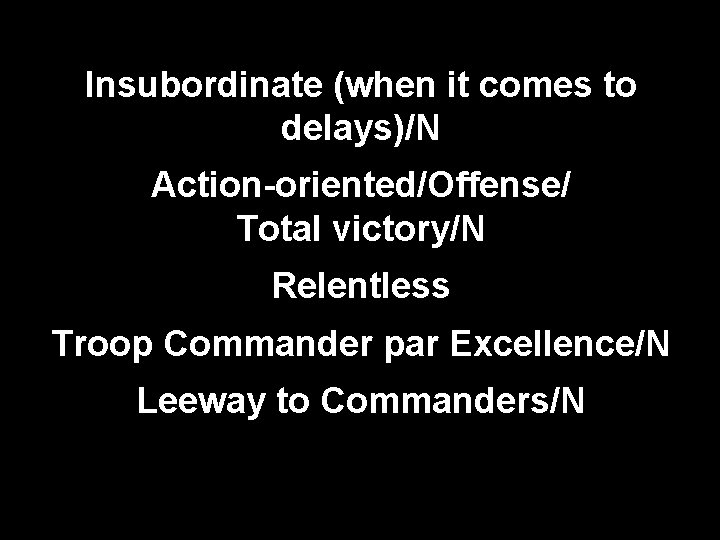 Insubordinate (when it comes to delays)/N

Action-oriented/Offense/
Total victory/N

Relentless

Troop Commander par Excellence/N

Leeway to Commanders/N